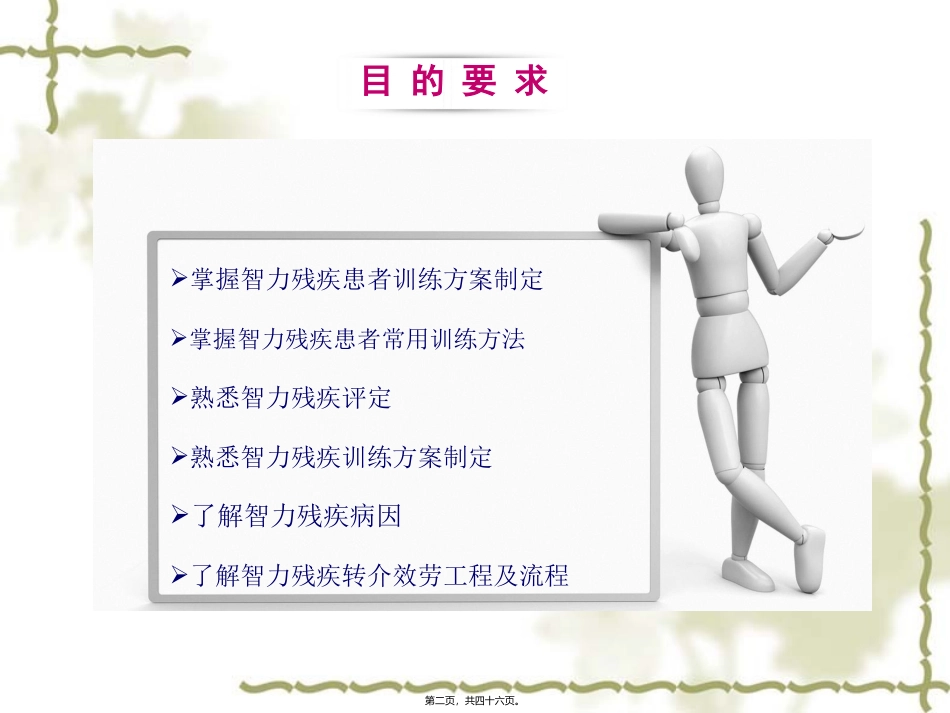 目 的 要 求

➢掌握智力残疾患者训练方案制定

➢掌握智力残疾患者常用训练方法

➢熟悉智力残疾评定

➢熟悉智力残疾训练方案制定

➢了解智力残疾病因

➢了解智力残疾转介效劳工程及流程

第二页，共四十六页。